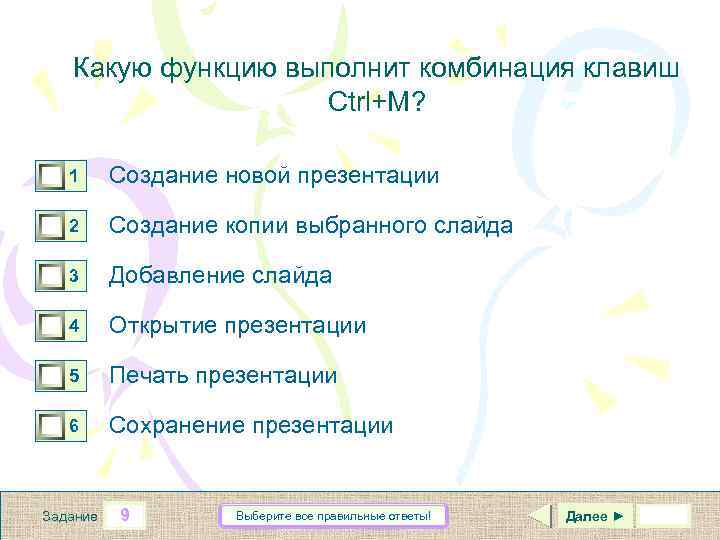 Какую функцию выполнит комбинация клавиш Ctrl+M?

1 Создание новой презентации

2 Создание копии выбранного слайда

3 Добавление слайда

4 Открытие презентации

5 Печать презентации

6 Сохранение презентации

Задание 9

Выберите все правильные ответы!

Далее ►